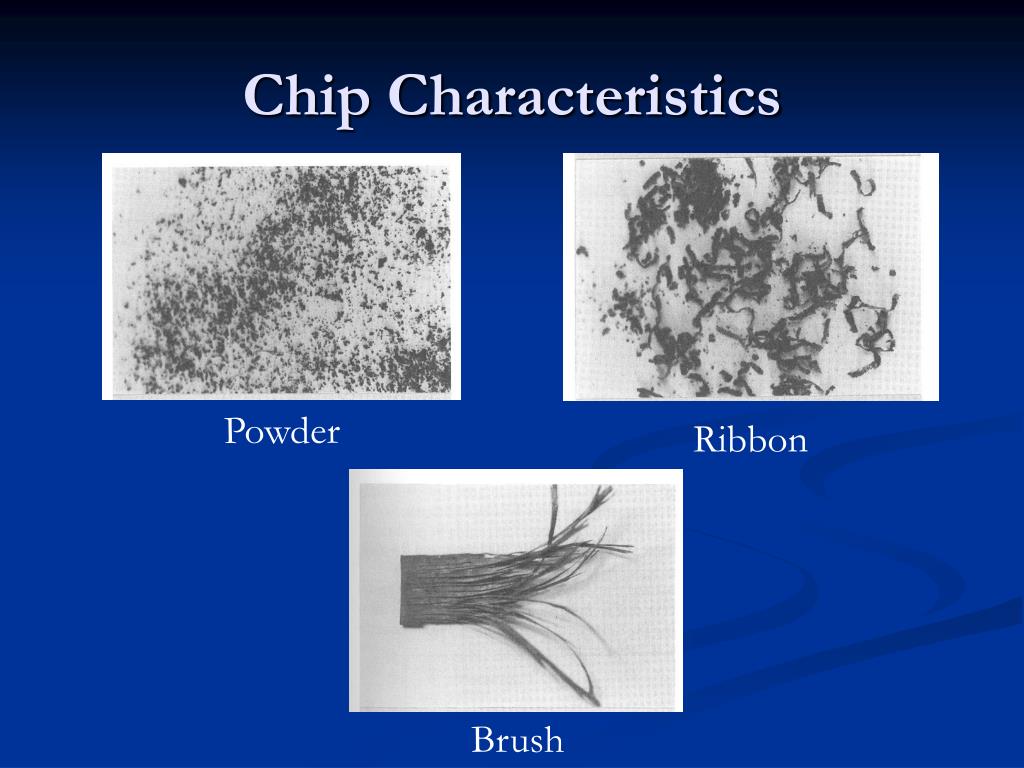 Chip Characteristics

Powder

Ribbon

Brush